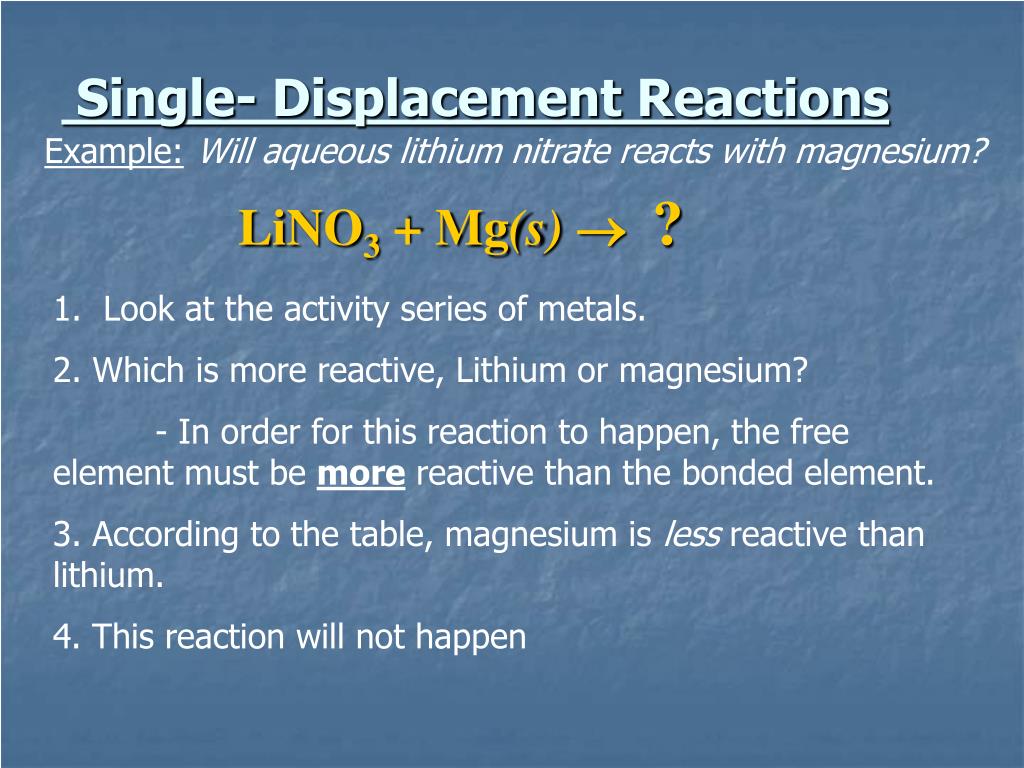 Single- Displacement Reactions

Example: Will aqueous lithium nitrate reacts with magnesium?

$LiNO_3 + Mg(s) \rightarrow$ ?

1. Look at the activity series of metals.

2. Which is more reactive, Lithium or magnesium?

- In order for this reaction to happen, the free element must be more reactive than the bonded element.

3. According to the table, magnesium is less reactive than lithium.

4. This reaction will not happen